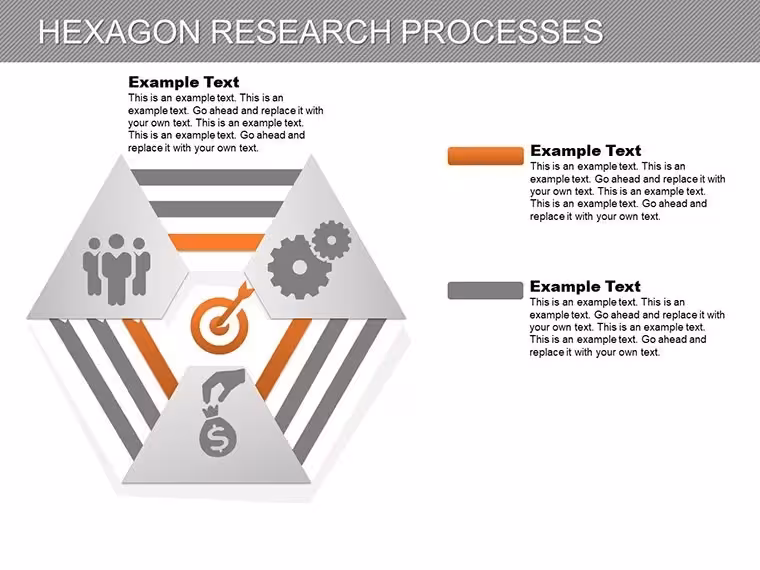 HEXAGON RESEARCH PROCESSES

Example Text
This is an example text. This is an example text. Go ahead and replace it with your own text. This is an example text. This is an example text. Go ahead and replace it with your own text.

Example Text
This is an example text. This is an example text. Go ahead and replace it with your own text. This is an example text. This is an example text. Go ahead and replace it with your own text.

Example Text
This is an example text. This is an example text. Go ahead and replace it with your own text. This is an example text. This is an example text. Go ahead and replace it with your own text.